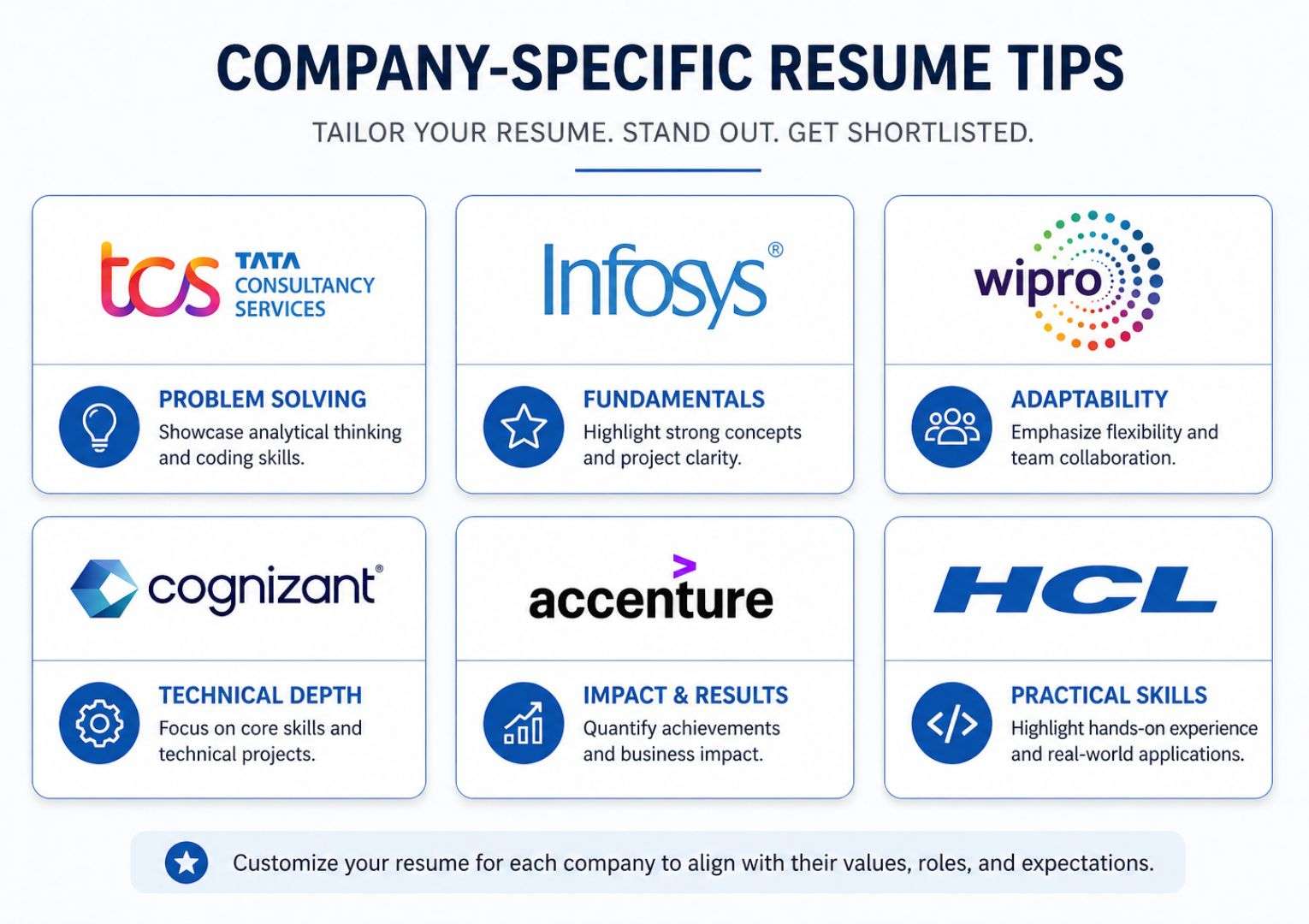 COMPANY-SPECIFIC RESUME TIPS

TAILOR YOUR RESUME. STAND OUT. GET SHORTLISTED.

tcs TATA CONSULTANCY SERVICES

PROBLEM SOLVING
Showcase analytical thinking and coding skills.

Infosys®

FUNDAMENTALS
Highlight strong concepts and project clarity.

wipro

ADAPTABILITY
Emphasize flexibility and team collaboration.

cognizant®

TECHNICAL DEPTH
Focus on core skills and technical projects.

accenture

IMPACT & RESULTS
Quantify achievements and business impact.

HCL

PRACTICAL SKILLS
Highlight hands-on experience and real-world applications.

Customize your resume for each company to align with their values, roles, and expectations.